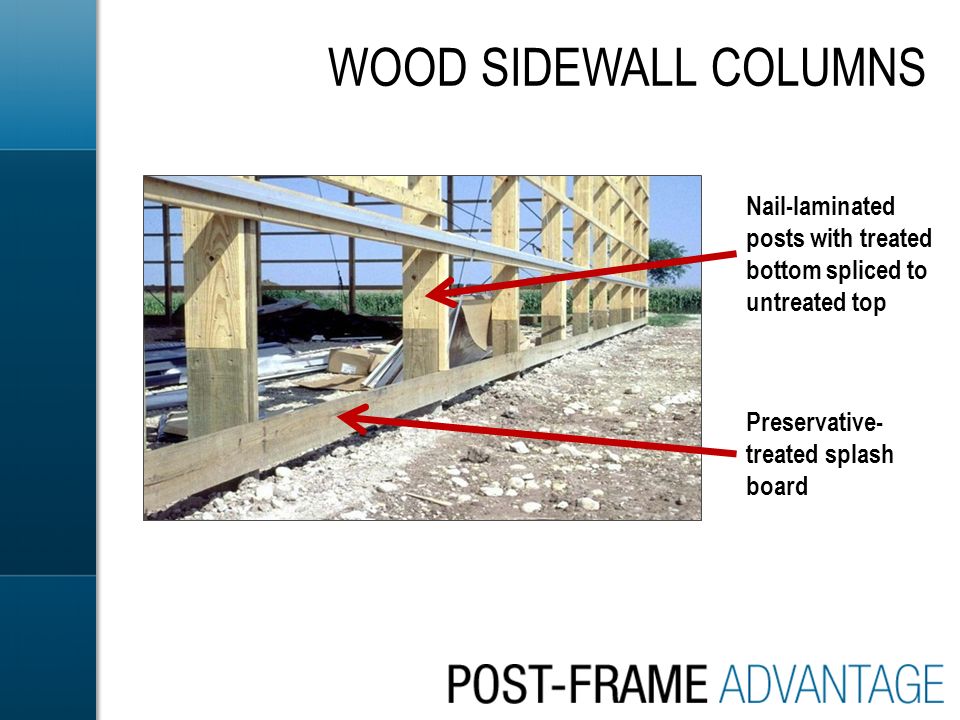 WOOD SIDEWALL COLUMNS

Nail-laminated posts with treated bottom spliced to untreated top

Preservative-treated splash board

POST-FRAME ADVANTAGE